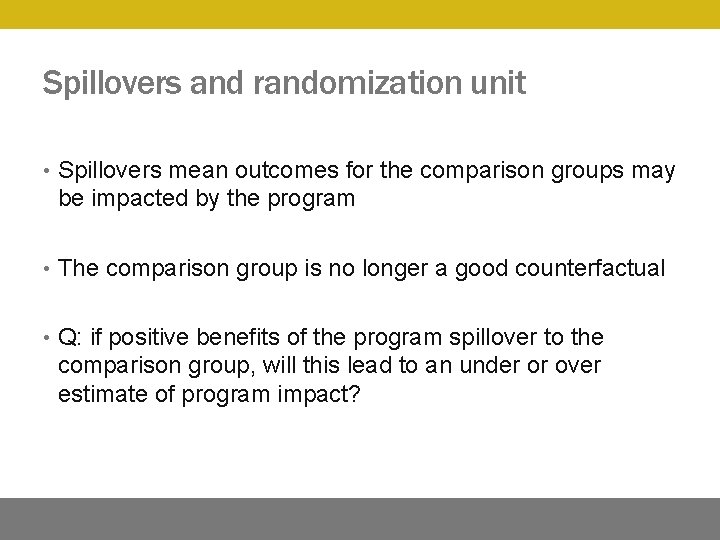 Spillovers and randomization unit

• Spillovers mean outcomes for the comparison groups may be impacted by the program

• The comparison group is no longer a good counterfactual

• Q: if positive benefits of the program spillover to the comparison group, will this lead to an under or over estimate of program impact?